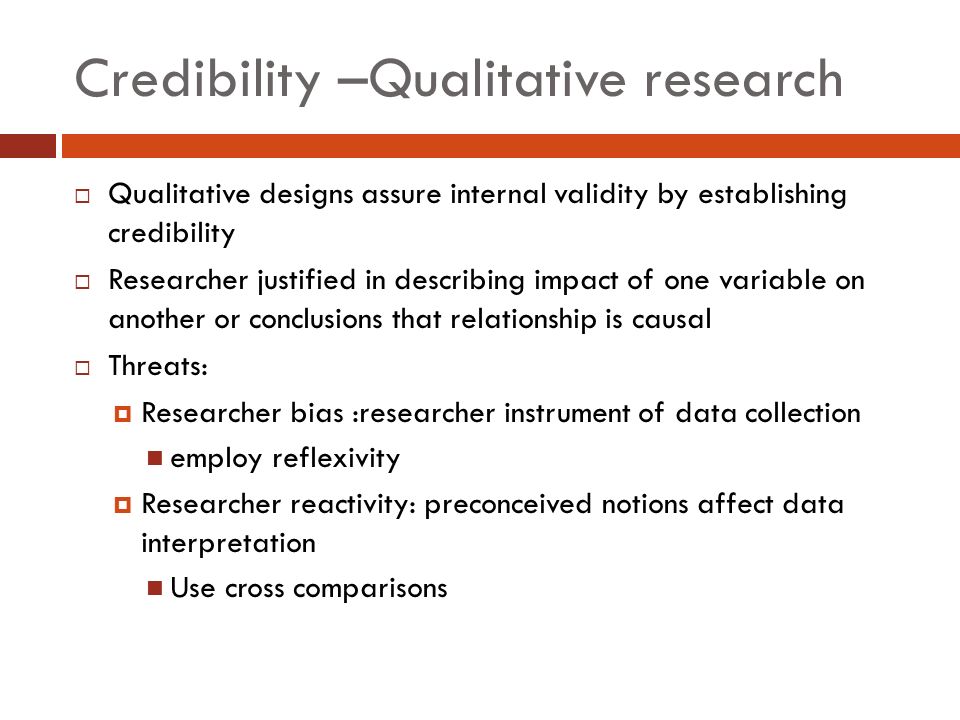 Credibility –Qualitative research

Qualitative designs assure internal validity by establishing credibility

Researcher justified in describing impact of one variable on another or conclusions that relationship is causal

Threats:

Researcher bias :researcher instrument of data collection

employ reflexivity

Researcher reactivity: preconceived notions affect data interpretation

Use cross comparisons